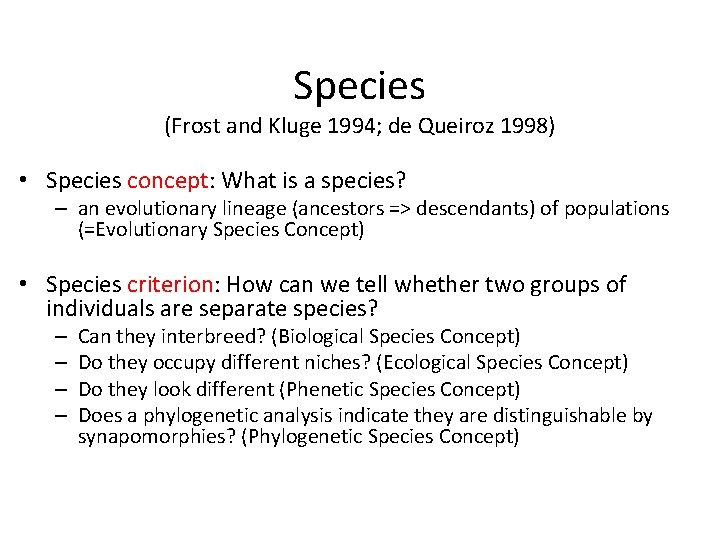 Species
(Frost and Kluge 1994; de Queiroz 1998)

• Species concept: What is a species?
– an evolutionary lineage (ancestors => descendants) of populations (=Evolutionary Species Concept)

• Species criterion: How can we tell whether two groups of individuals are separate species?
– Can they interbreed? (Biological Species Concept)
– Do they occupy different niches? (Ecological Species Concept)
– Do they look different (Phenetic Species Concept)
– Does a phylogenetic analysis indicate they are distinguishable by synapomorphies? (Phylogenetic Species Concept)